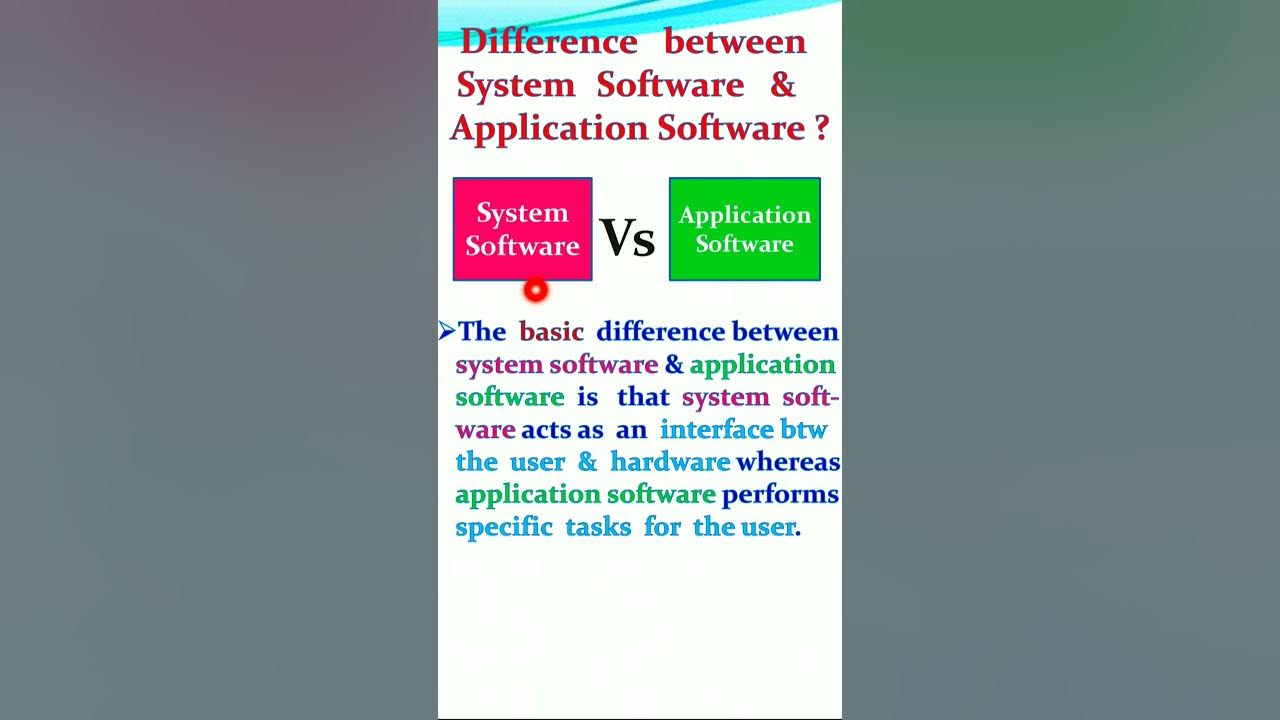 Difference between System Software & Application Software ?

System Software

Vs

Application Software

➢The basic difference between system software & application software is that system software acts as an interface btw the user & hardware whereas application software performs specific tasks for the user.